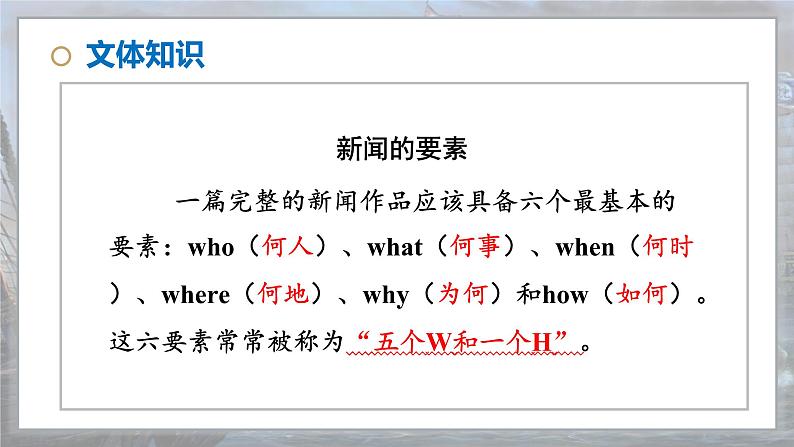 文体知识

新闻的要素

一篇完整的新闻作品应该具备六个最基本的要素：who（何人）、what（何事）、when（何时）、where（何地）、why（为何）和how（如何）。这六要素常常被称为“五个W和一个H”。